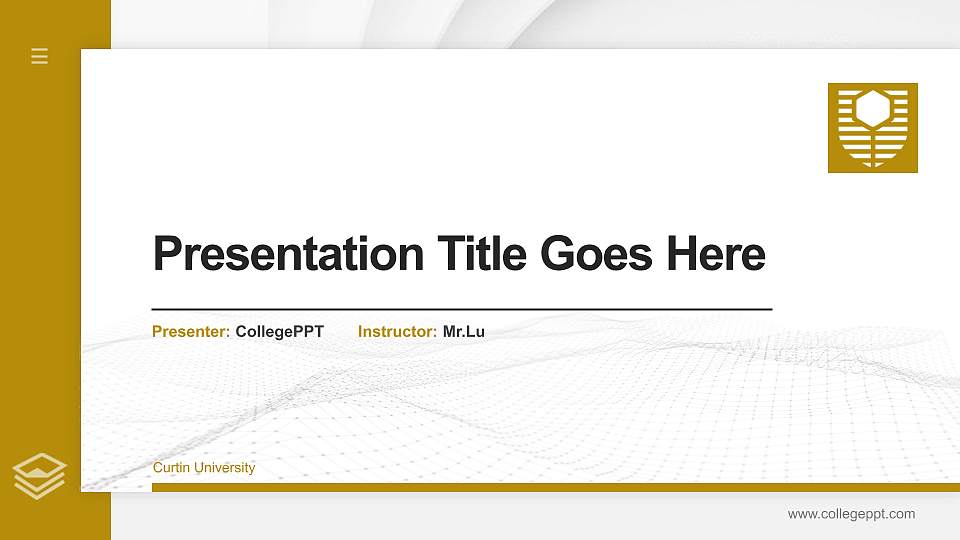 Presentation Title Goes Here

Presenter: CollegePPT Instructor: Mr.Lu

Curtin University

www.collegeppt.com